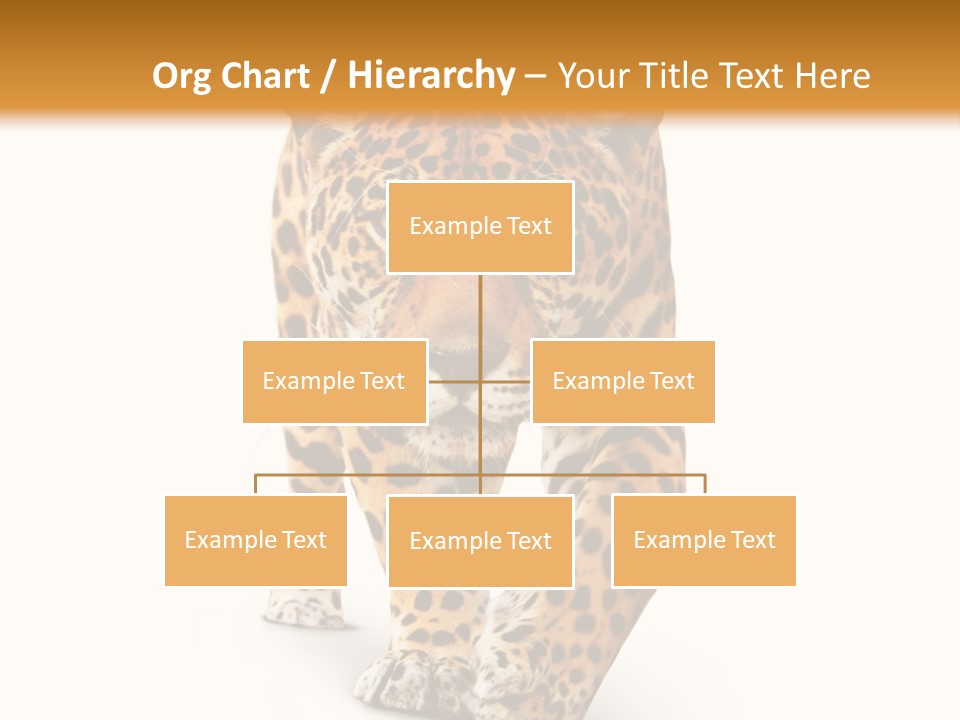 Org Chart / Hierarchy – Your Title Text Here

Example Text

Example Text

Example Text

Example Text

Example Text

Example Text